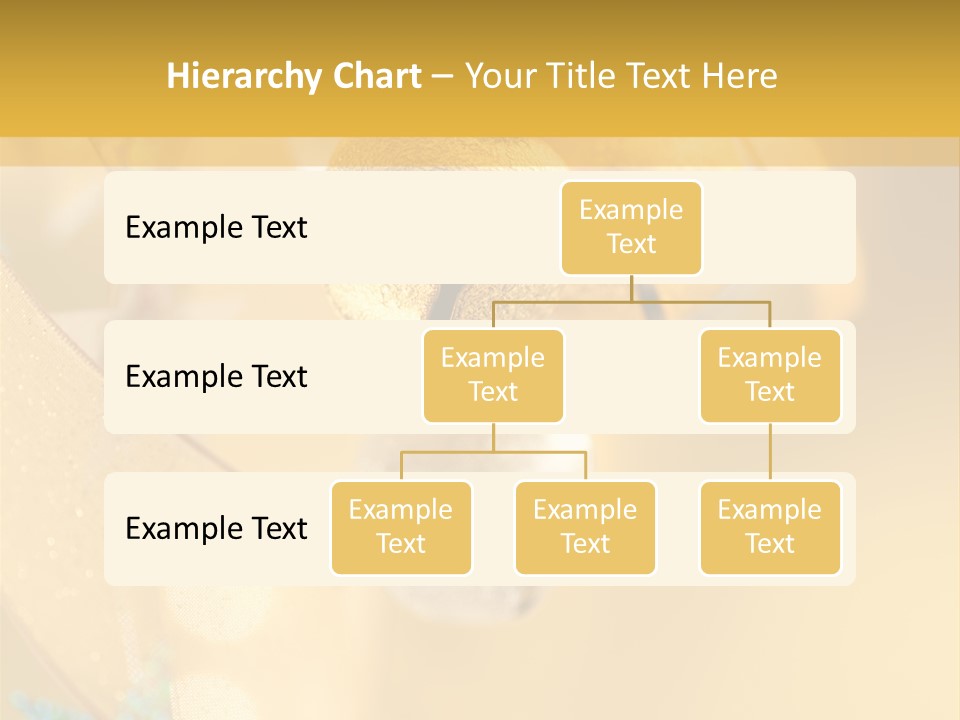 Hierarchy Chart – Your Title Text Here

Example Text

Example Text

Example Text

Example Text

Example Text

Example Text

Example Text

Example Text

Example Text